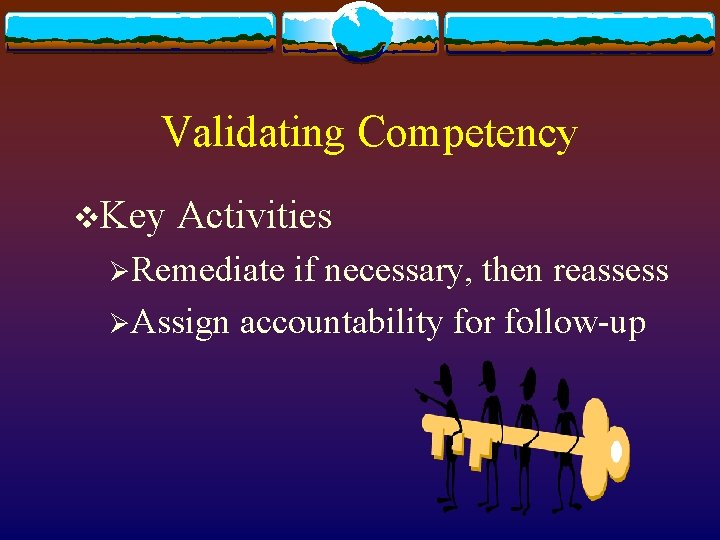 Validating Competency

❖Key Activities

➢Remediate if necessary, then reassess

➢Assign accountability for follow-up